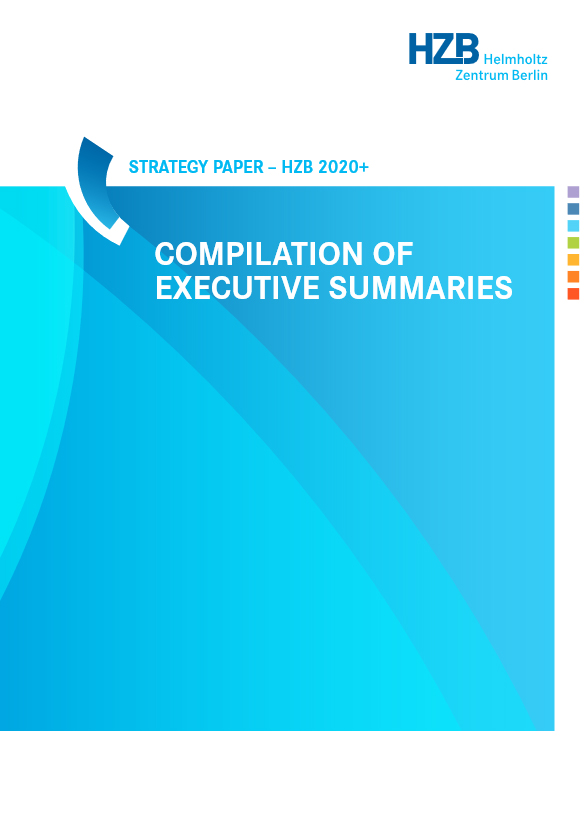 HZB Helmholtz Zentrum Berlin

STRATEGY PAPER – HZB 2020+

COMPILATION OF EXECUTIVE SUMMARIES